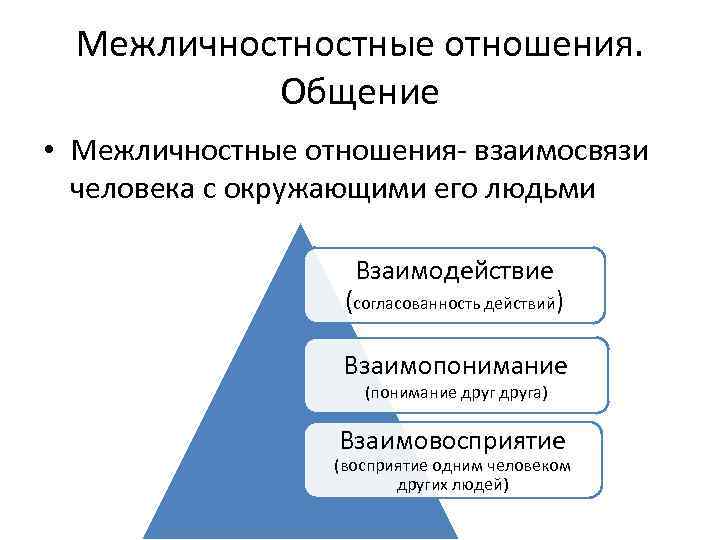 Межличностностные отношения. Общение

• Межличностные отношения- взаимосвязи человека с окружающими его людьми

Взаимодействие
(согласованность действий)

Взаимопонимание
(понимание друг друга)

Взаимовосприятие
(восприятие одним человеком других людей)